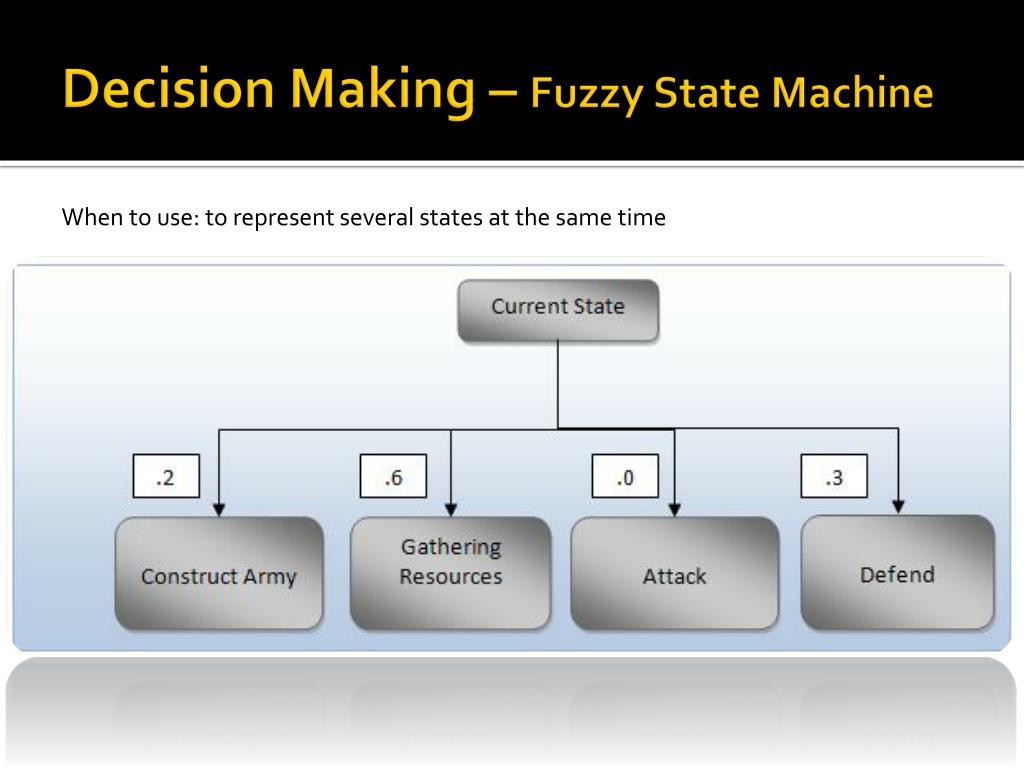 Decision Making – Fuzzy State Machine

When to use: to represent several states at the same time

Current State

.2

.6

.0

.3

Construct Army

Gathering Resources

Attack

Defend